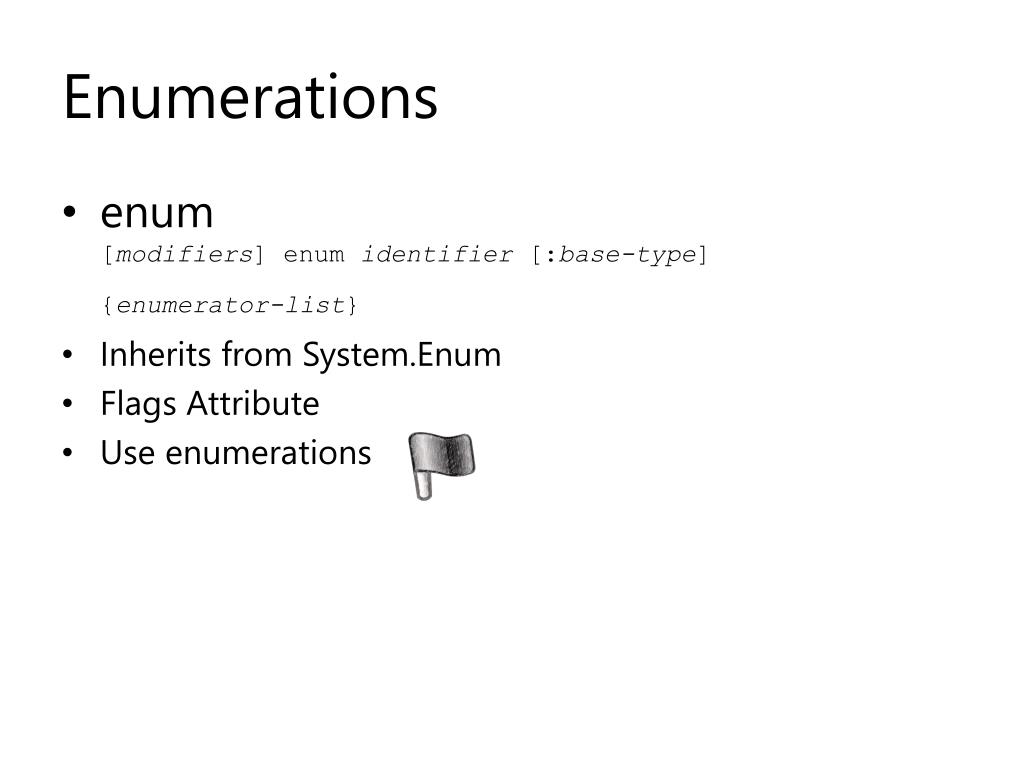 Enumerations

• enum
[modifiers] enum identifier [:base-type]
{enumerator-list}

• Inherits from System.Enum
• Flags Attribute
• Use enumerations